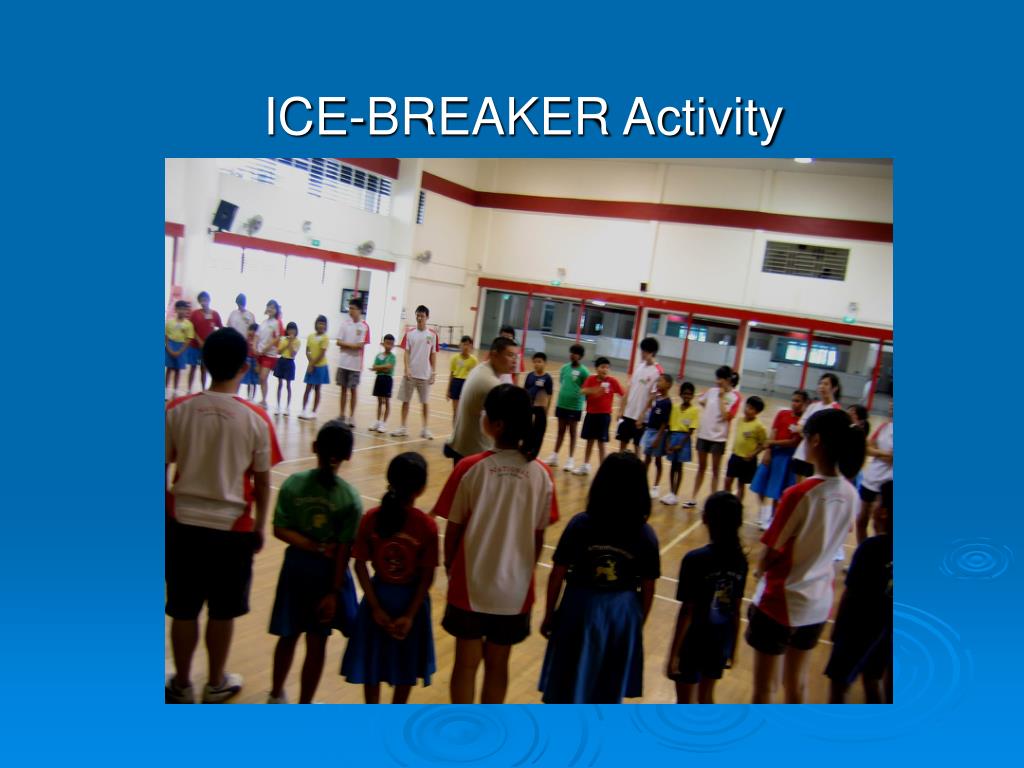 ICE-BREAKER Activity